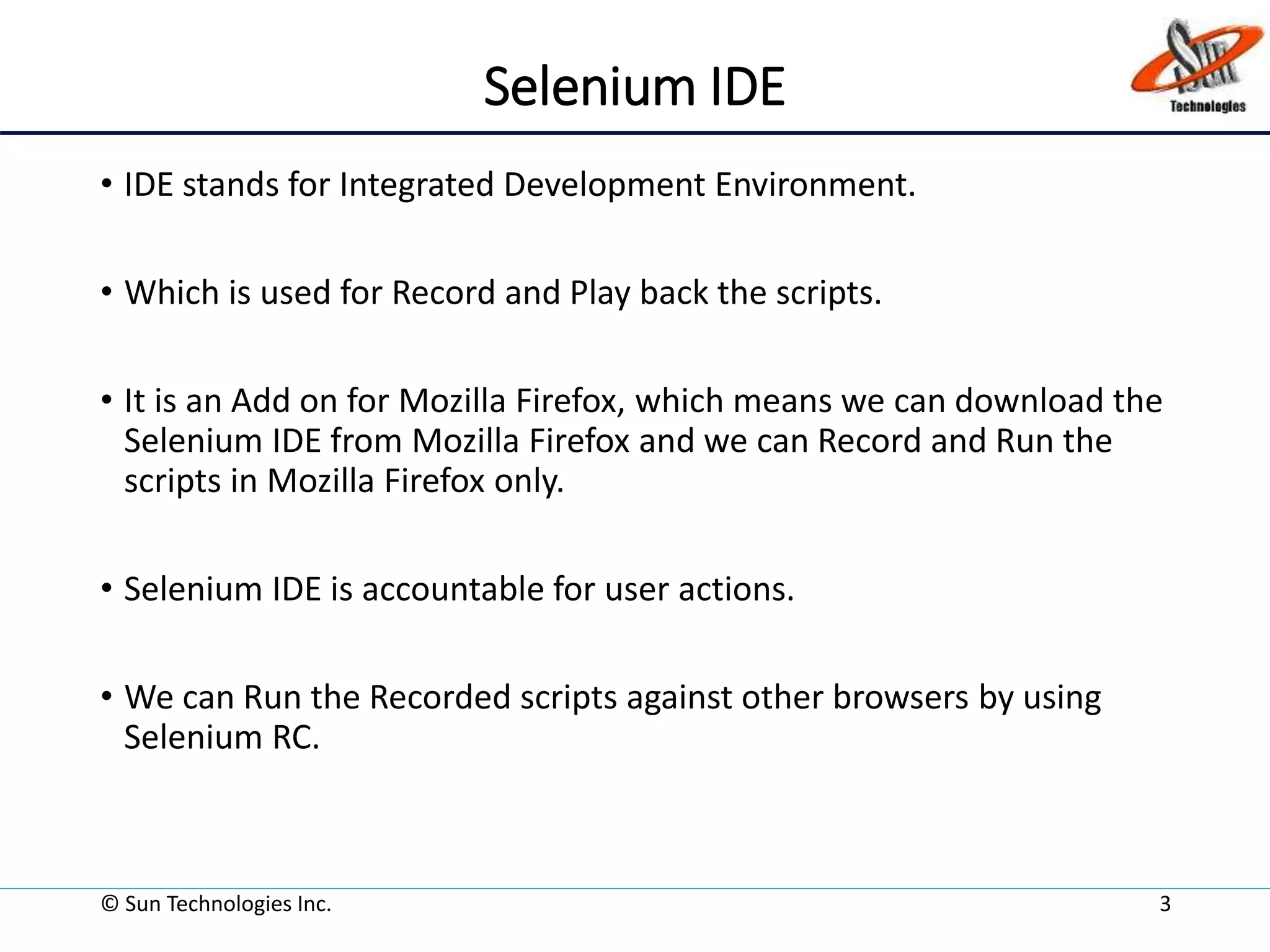 Selenium IDE

Sun Technologies

• IDE stands for Integrated Development Environment.

• Which is used for Record and Play back the scripts.

• It is an Add on for Mozilla Firefox, which means we can download the Selenium IDE from Mozilla Firefox and we can Record and Run the scripts in Mozilla Firefox only.

• Selenium IDE is accountable for user actions.

• We can Run the Recorded scripts against other browsers by using Selenium RC.

© Sun Technologies Inc.

3